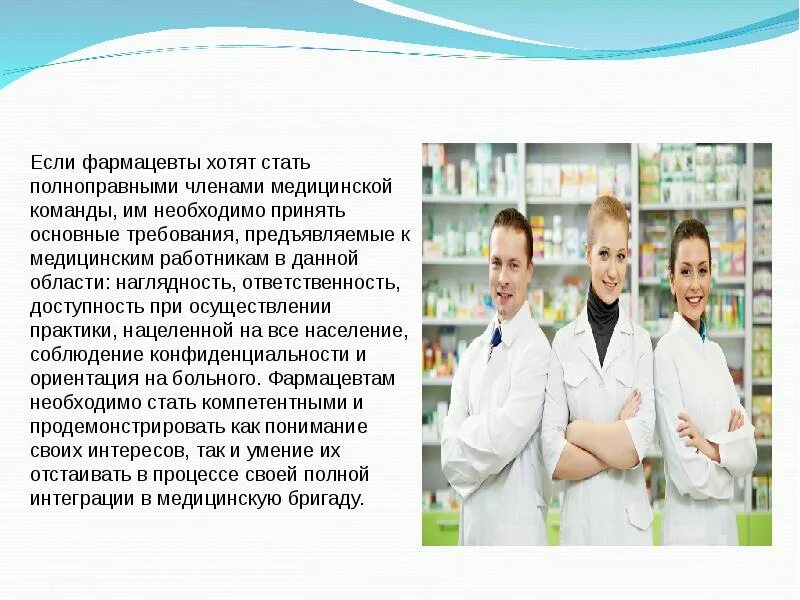 Если фармацевты хотят стать полноправными членами медицинской команды, им необходимо принять основные требования, предъявляемые к медицинским работникам в данной области: наглядность, ответственность, доступность при осуществлении практики, нацеленной на все население, соблюдение конфиденциальности и ориентация на больного. Фармацевтам необходимо стать компетентными и продемонстрировать как понимание своих интересов, так и умение их отстаивать в процессе своей полной интеграции в медицинскую бригаду.